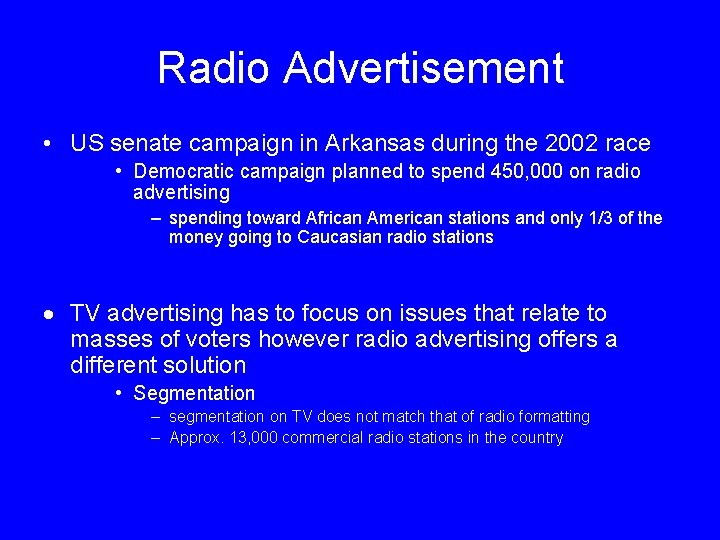 Radio Advertisement

• US senate campaign in Arkansas during the 2002 race

• Democratic campaign planned to spend 450,000 on radio advertising

– spending toward African American stations and only 1/3 of the money going to Caucasian radio stations

• TV advertising has to focus on issues that relate to masses of voters however radio advertising offers a different solution

• Segmentation

– segmentation on TV does not match that of radio formatting

– Approx. 13,000 commercial radio stations in the country